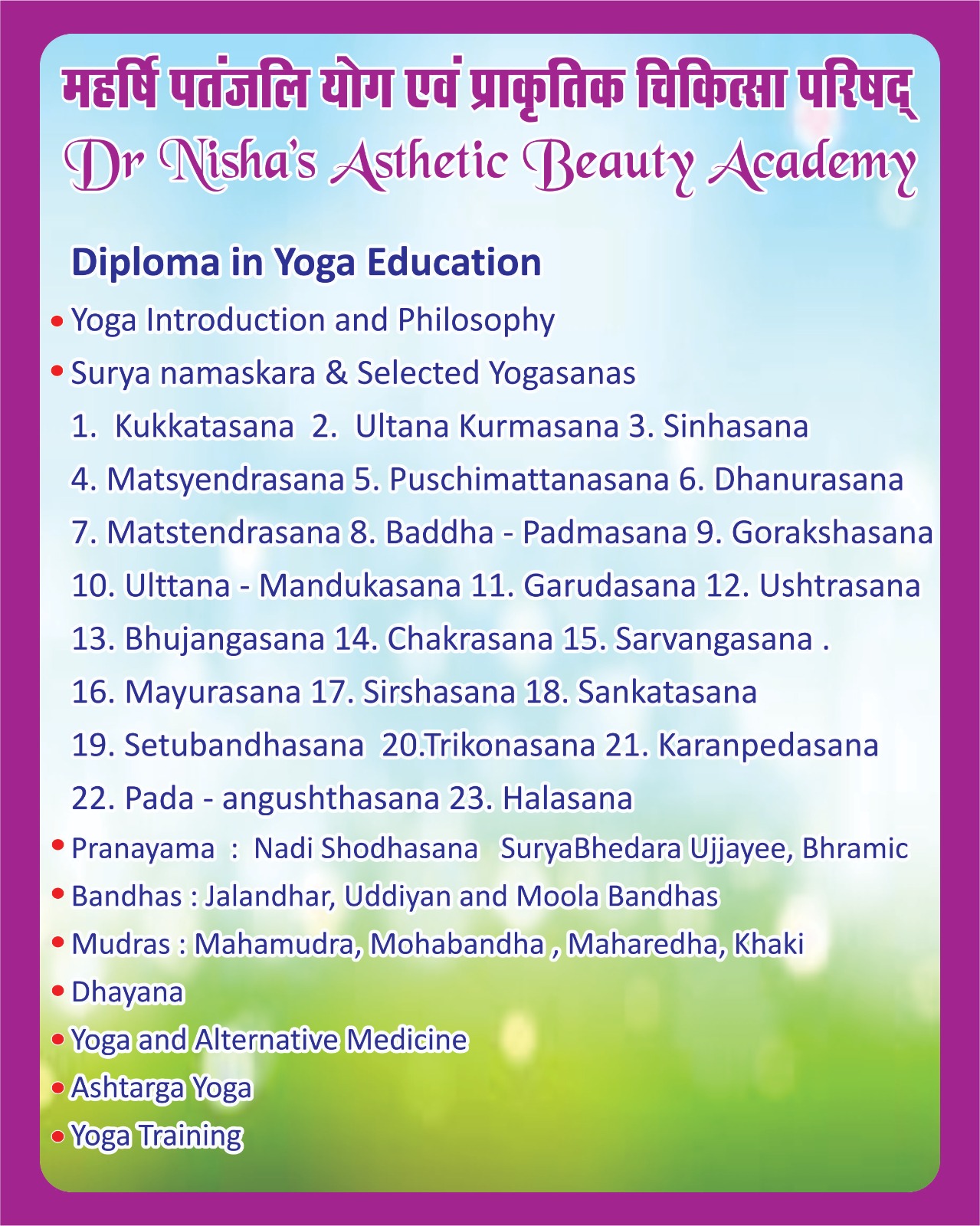 महर्षि पतंजलि योग एवं प्राकृतिक चिकित्सा परिषद्
Dr Nisha's Asthetic Beauty Academy

Diploma in Yoga Education

• Yoga Introduction and Philosophy
• Surya namaskara & Selected Yogasanas
1. Kukkatasana 2. Ultana Kurmasana 3. Sinhasana
4. Matsyendrasana 5. Puschimattanasana 6. Dhanurasana
7. Matstendrasana 8. Baddha - Padmasana 9. Gorakshasana
10. Ulttana - Mandukasana 11. Garudasana 12. Ushtrasana
13. Bhujangasana 14. Chakrasana 15. Sarvangasana .
16. Mayurasana 17. Sirshasana 18. Sankatasana
19. Setubandhasana 20.Trikonasana 21. Karanpedasana
22. Pada - angushthasana 23. Halasana
• Pranayama : Nadi Shodhasana SuryaBhedara Ujjayee, Bhramic
• Bandhas : Jalandhar, Uddiyan and Moola Bandhas
• Mudras : Mahamudra, Mohabandha , Maharedha, Khaki
• Dhayana
• Yoga and Alternative Medicine
• Ashtarga Yoga
• Yoga Training